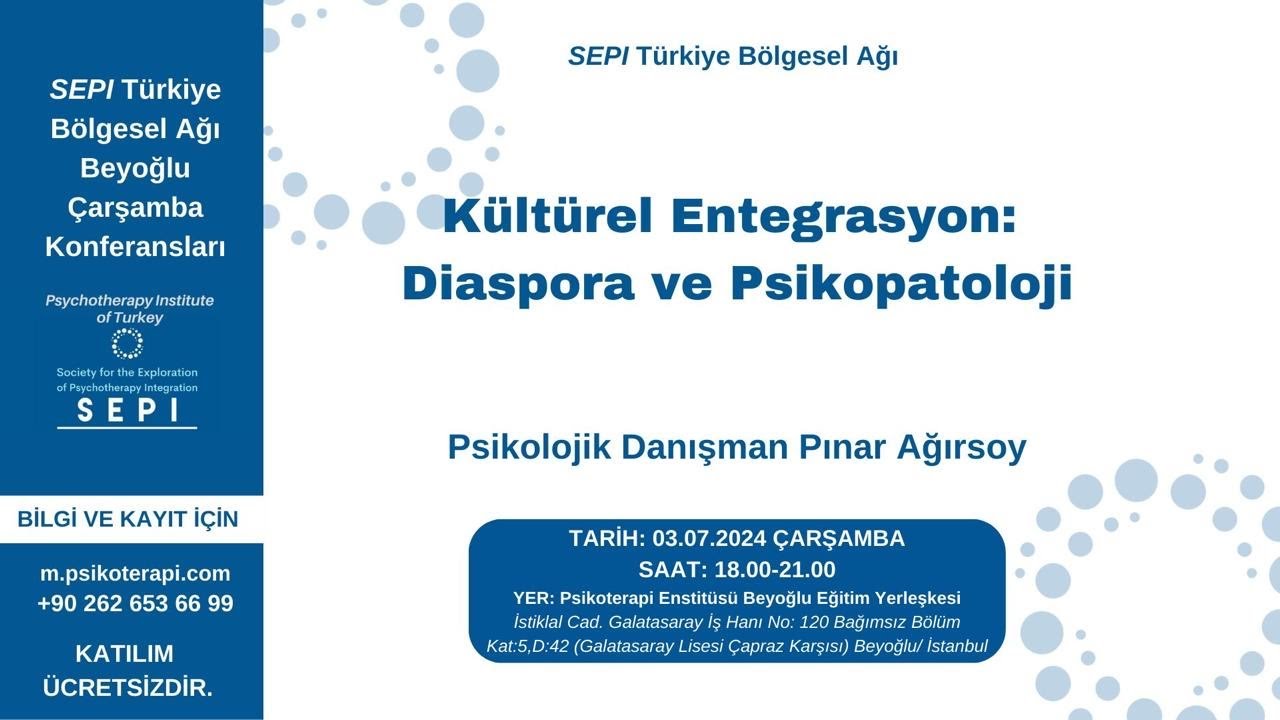 SEPI Türkiye Bölgesel Ağı Beyoğlu Çarşamba Konferansları

Psychotherapy Institute of Turkey

Society for the Exploration of Psychotherapy Integration

SEPI

BİLGİ VE KAYIT İÇİN

m.psikoterapi.com
+90 262 653 66 99

KATILIM ÜCRETSİZDİR.

SEPI Türkiye Bölgesel Ağı

Kültürel Entegrasyon: Diaspora ve Psikopatoloji

Psikolojik Danışman Pınar Ağırsoy

TARİH: 03.07.2024 ÇARŞAMBA
SAAT: 18.00-21.00
YER: Psikoterapi Enstitüsü Beyoğlu Eğitim Yerleşkesi
İstiklal Cad. Galatasaray İş Hanı No: 120 Bağımsız Bölüm Kat:5,D:42 (Galatasaray Lisesi Çapraz Karşısı) Beyoğlu/ İstanbul